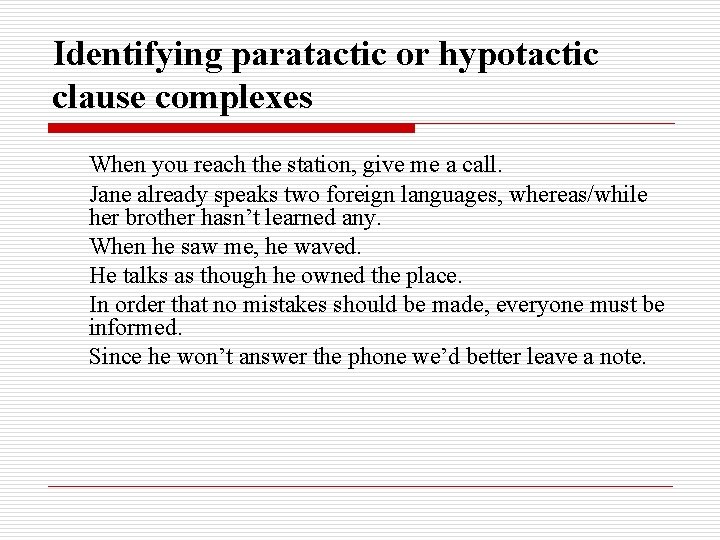 Identifying paratactic or hypotactic clause complexes

When you reach the station, give me a call.

Jane already speaks two foreign languages, whereas/while her brother hasn’t learned any.

When he saw me, he waved.

He talks as though he owned the place.

In order that no mistakes should be made, everyone must be informed.

Since he won’t answer the phone we’d better leave a note.